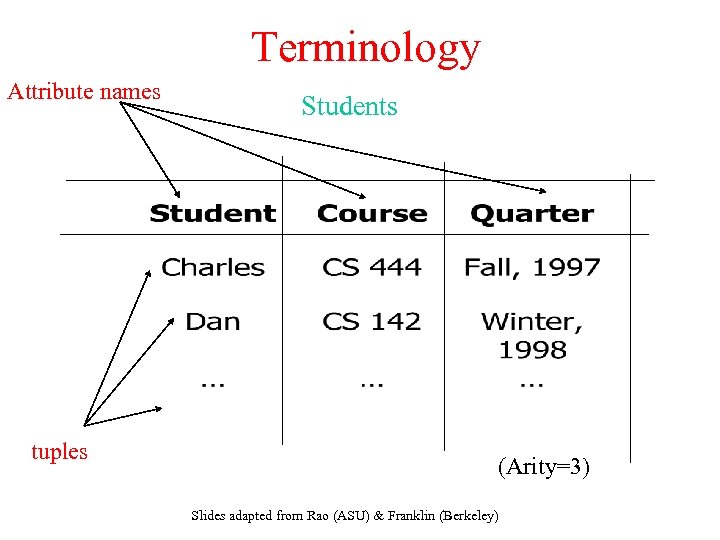 Terminology

Attribute names

Students

| Student | Course | Quarter |
|---|---|---|
| Charles | CS 444 | Fall, 1997 |
| Dan | CS 142 | Winter, 1998 |
| ... | ... | ... |

tuples

(Arity=3)

Slides adapted from Rao (ASU) & Franklin (Berkeley)